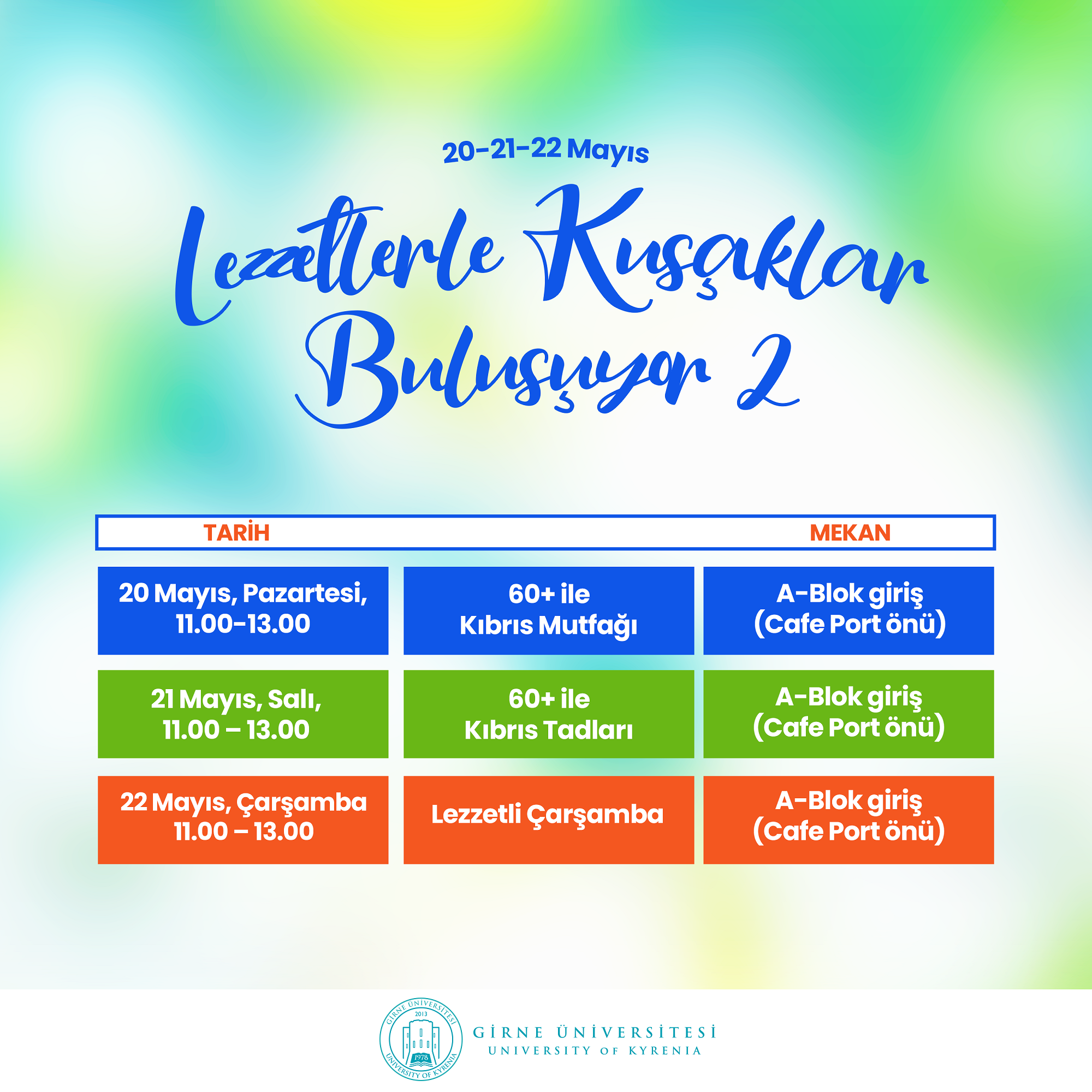 20-21-22 Mayıs

Lezzetlerle Kuşaklar Buluşuyor 2

| TARİH | | MEKAN |
|---|---|---|
| 20 Mayıs, Pazartesi, 11.00-13.00 | 60+ ile Kıbrıs Mutfağı | A-Blok giriş (Cafe Port önü) |
| 21 Mayıs, Salı, 11.00 – 13.00 | 60+ ile Kıbrıs Tadları | A-Blok giriş (Cafe Port önü) |
| 22 Mayıs, Çarşamba 11.00 – 13.00 | Lezzetli Çarşamba | A-Blok giriş (Cafe Port önü) |

GİRNE ÜNİVERSİTESİ 2013 1978 UNIVERSITY OF KYRENIA

GİRNE ÜNİVERSİTESİ
UNIVERSITY OF KYRENIA